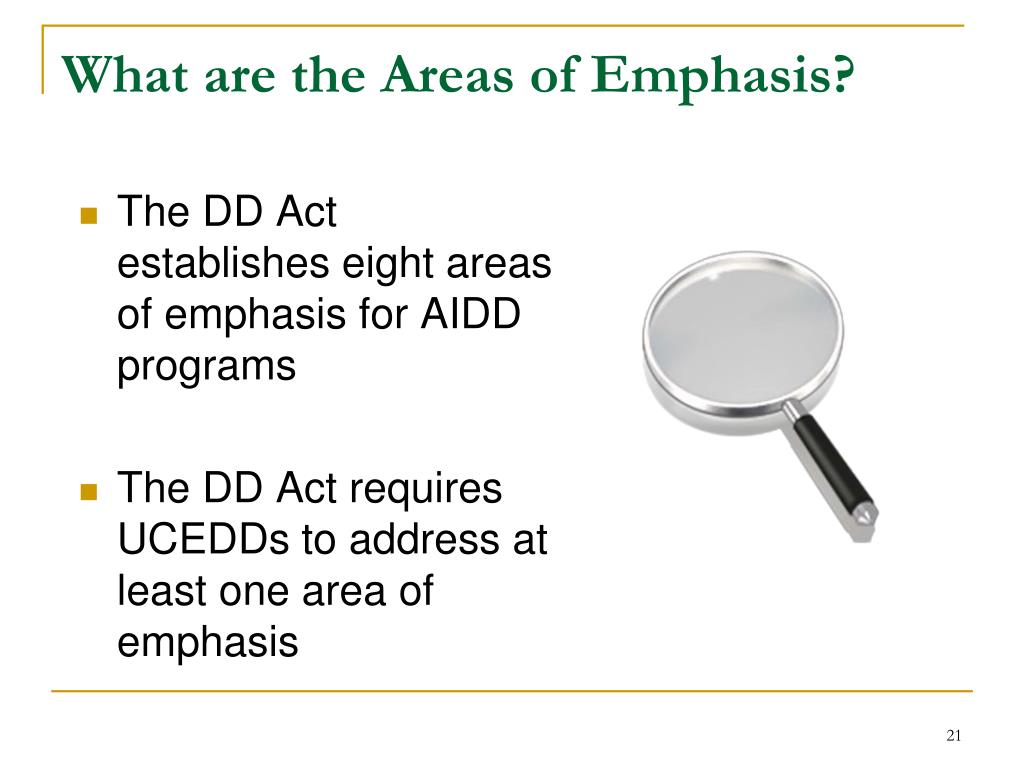 What are the Areas of Emphasis?

- The DD Act establishes eight areas of emphasis for AIDD programs

- The DD Act requires UCEDDs to address at least one area of emphasis

21